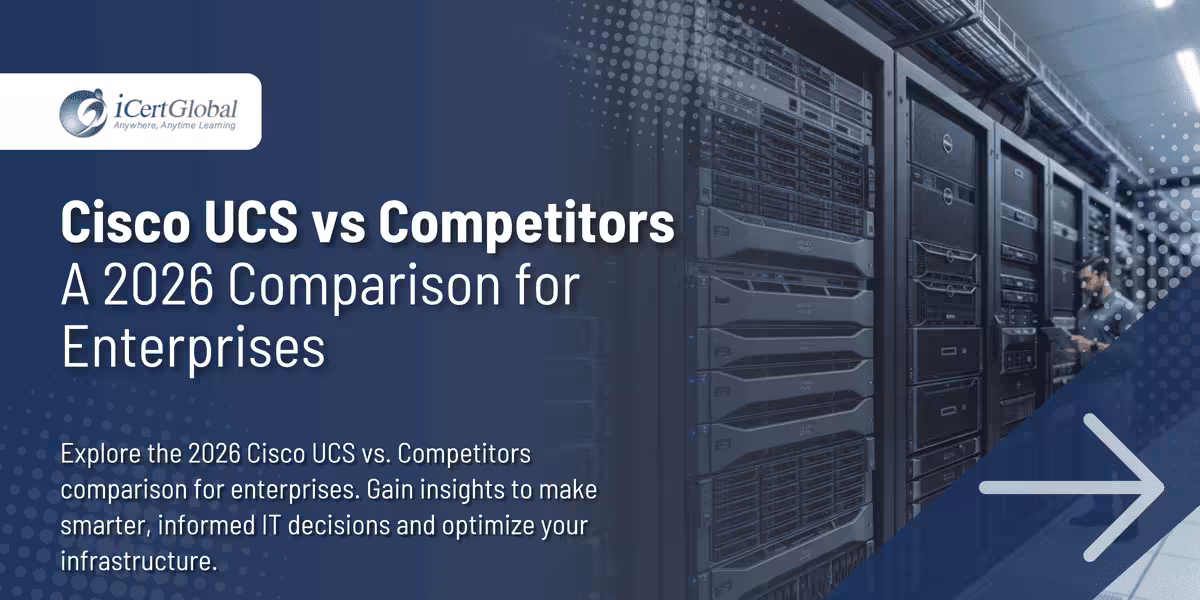 iCertGlobal
Anywhere, Anytime Learning

Cisco UCS vs Competitors
A 2026 Comparison for Enterprises

Explore the 2026 Cisco UCS vs. Competitors comparison for enterprises. Gain insights to make smarter, informed IT decisions and optimize your infrastructure.